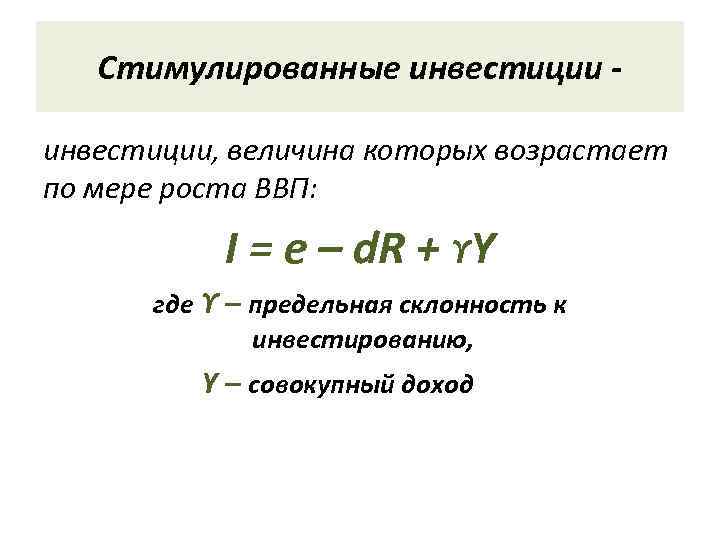 Стимулированные инвестиции -

инвестиции, величина которых возрастает по мере роста ВВП:

$I = e - dR + \gamma Y$

где $\gamma$ – предельная склонность к инвестированию,

$Y$ – совокупный доход